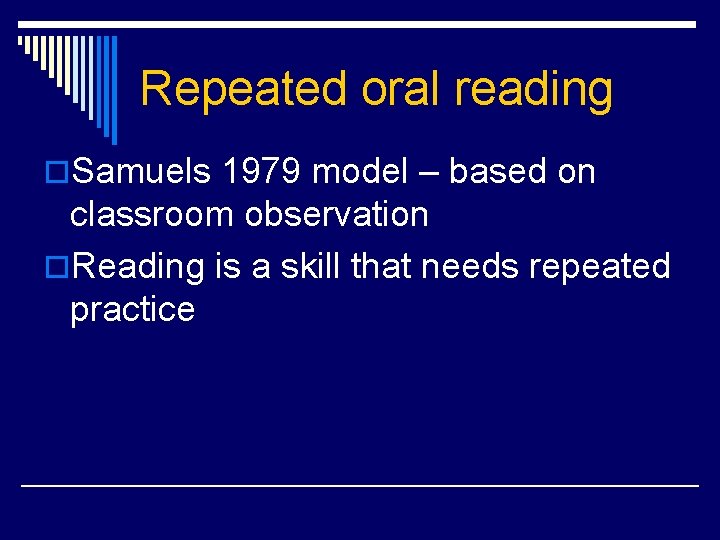 Repeated oral reading

Samuels 1979 model – based on classroom observation

Reading is a skill that needs repeated practice